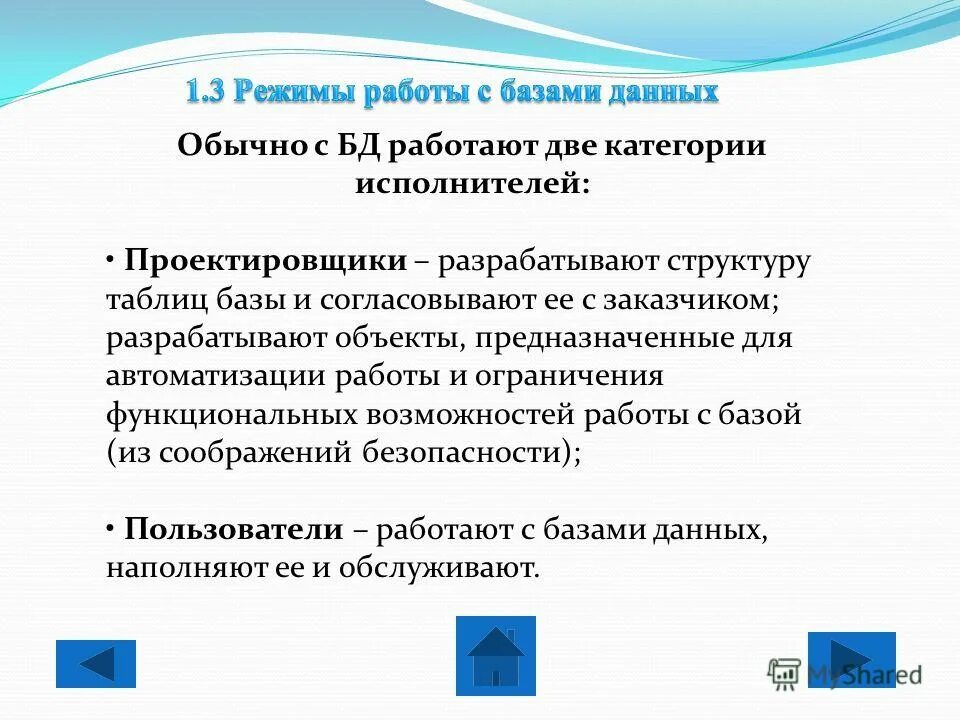 1.3 Режимы работы с базами данных

Обычно с БД работают две категории исполнителей:

• Проектировщики – разрабатывают структуру таблиц базы и согласовывают ее с заказчиком; разрабатывают объекты, предназначенные для автоматизации работы и ограничения функциональных возможностей работы с базой (из соображений безопасности);

• Пользователи – работают с базами данных, наполняют ее и обслуживают.

MyShared